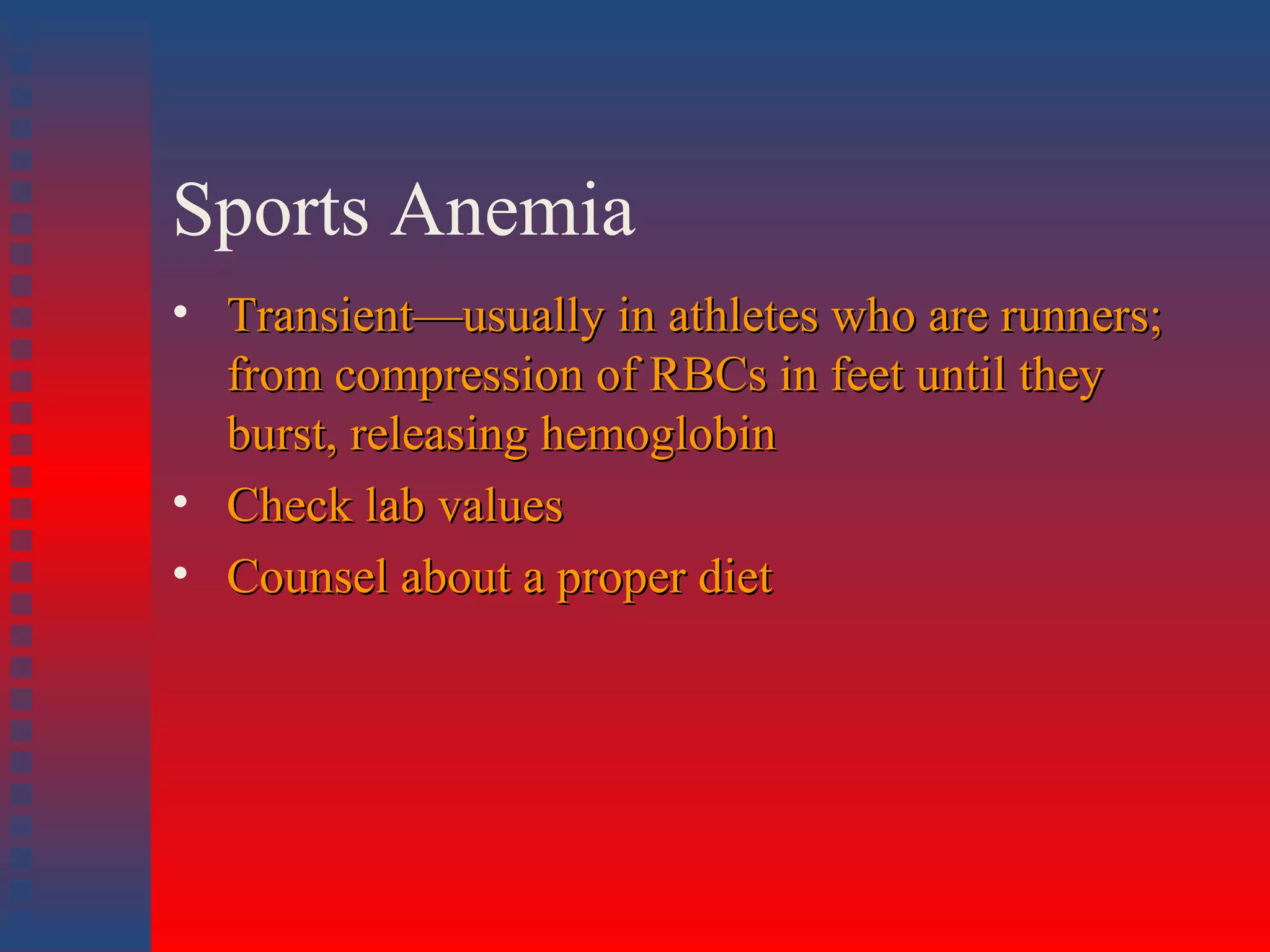 Sports Anemia

• Transient—usually in athletes who are runners; from compression of RBCs in feet until they burst, releasing hemoglobin
• Check lab values
• Counsel about a proper diet